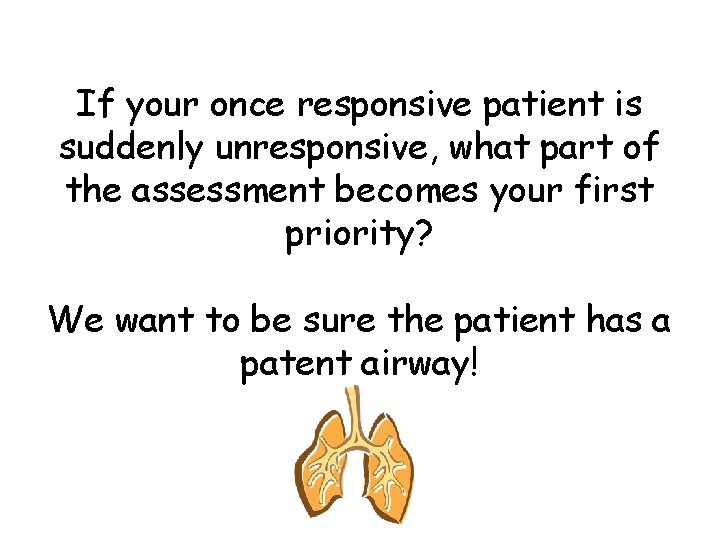 If your once responsive patient is suddenly unresponsive, what part of the assessment becomes your first priority?

We want to be sure the patient has a patent airway!